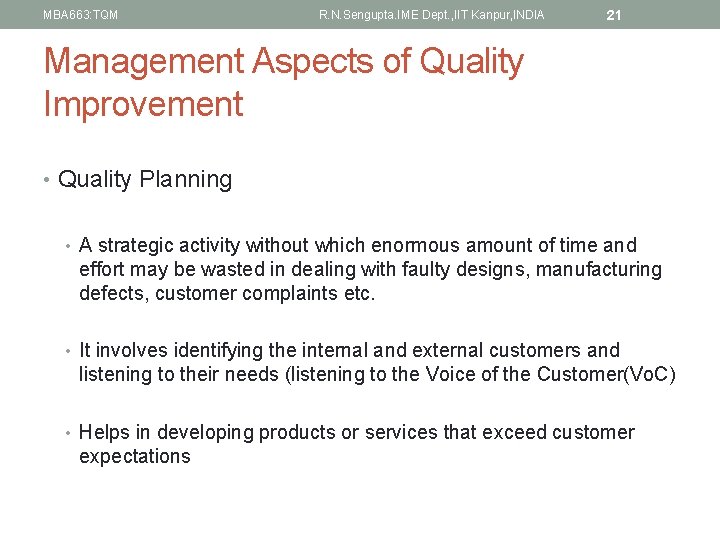 MBA663:TQM R.N.Sengupta.IME Dept.,IIT Kanpur,INDIA 21

Management Aspects of Quality Improvement

• Quality Planning

• A strategic activity without which enormous amount of time and effort may be wasted in dealing with faulty designs, manufacturing defects, customer complaints etc.

• It involves identifying the internal and external customers and listening to their needs (listening to the Voice of the Customer(VoC)

• Helps in developing products or services that exceed customer expectations